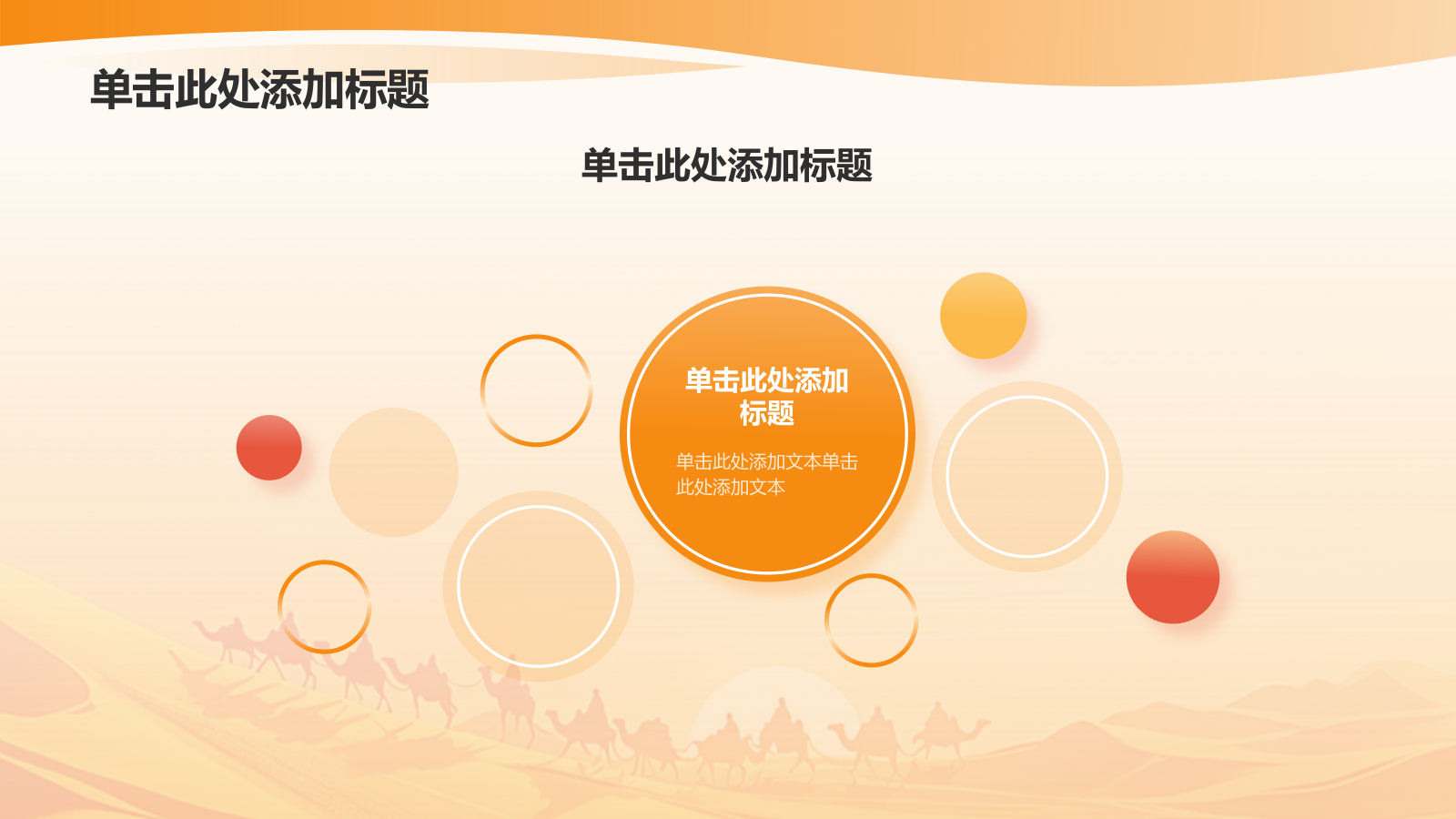 单击此处添加标题

单击此处添加标题

单击此处添加标题

单击此处添加文本单击此处添加文本